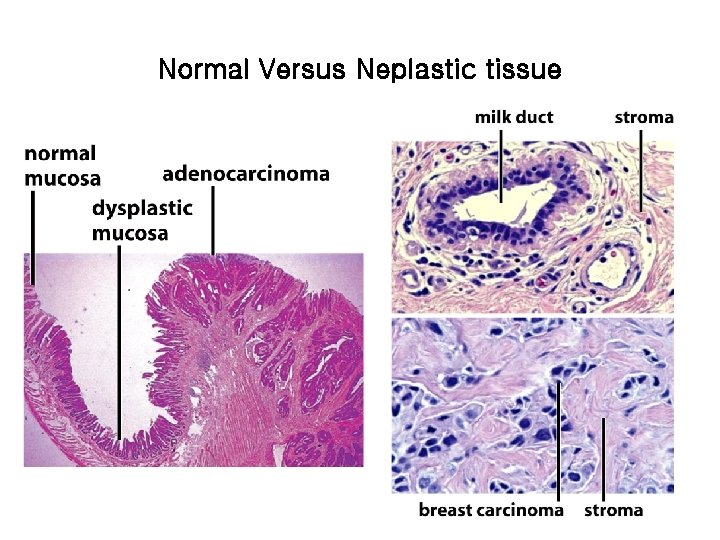 Normal Versus Neplastic tissue

normal mucosa

dysplastic mucosa

adenocarcinoma

milk duct

stroma

breast carcinoma

stroma